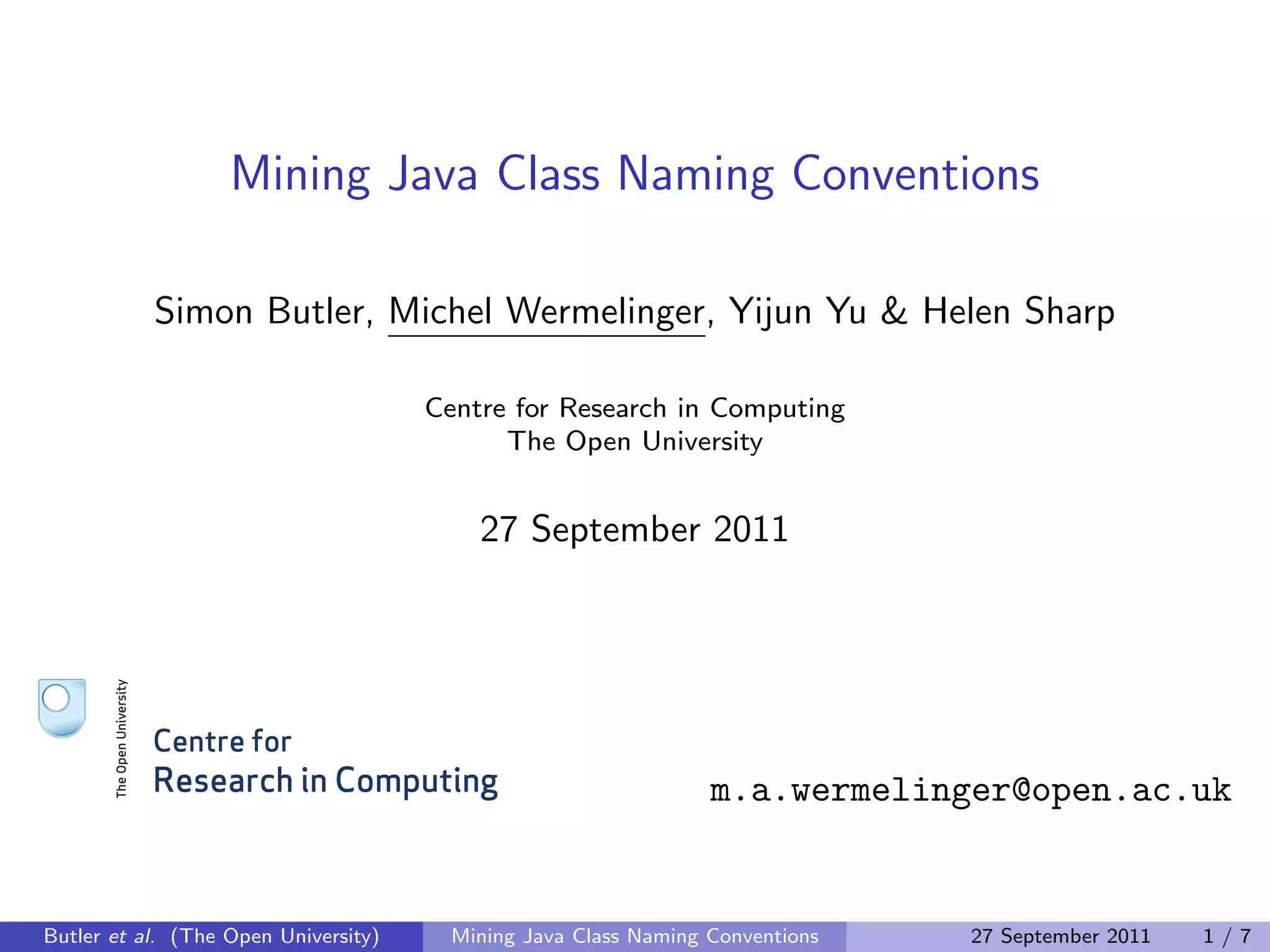 Mining Java Class Naming Conventions

Simon Butler, Michel Wermelinger, Yijun Yu & Helen Sharp

Centre for Research in Computing
The Open University

27 September 2011

The Open University

Centre for
Research in Computing

m.a.wermelinger@open.ac.uk

Butler et al. (The Open University) Mining Java Class Naming Conventions 27 September 2011 1 / 7